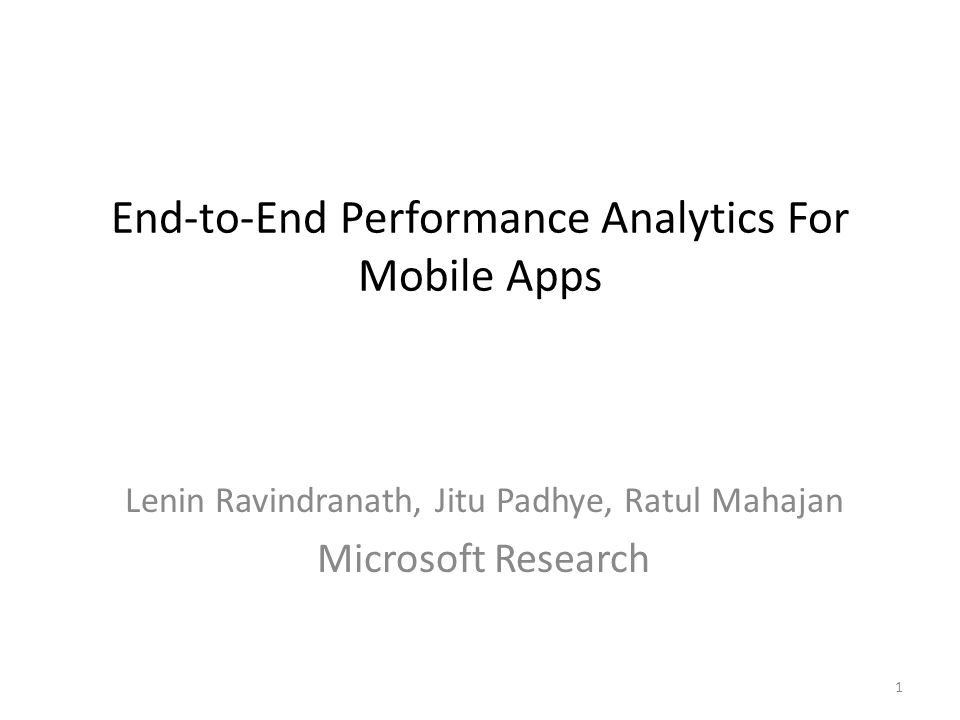 End-to-End Performance Analytics For Mobile Apps

Lenin Ravindranath, Jitu Padhye, Ratul Mahajan
Microsoft Research

1